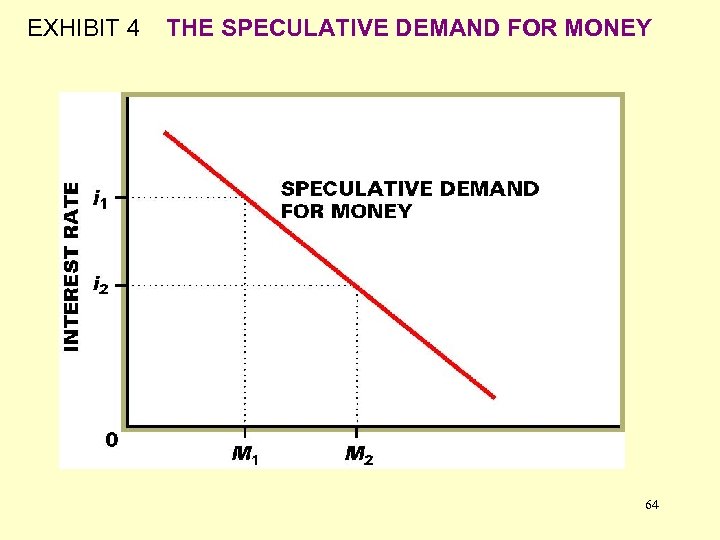 EXHIBIT 4 THE SPECULATIVE DEMAND FOR MONEY

INTEREST RATE

$i_1$

$i_2$

SPECULATIVE DEMAND FOR MONEY

0

$M_1$

$M_2$

64